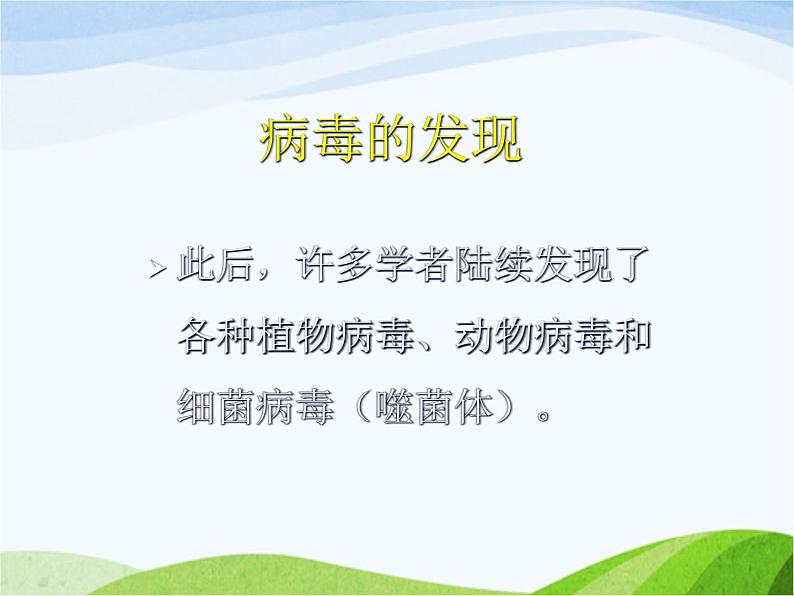 病毒的发现

➢ 此后，许多学者陆续发现了各种植物病毒、动物病毒和细菌病毒（噬菌体）。